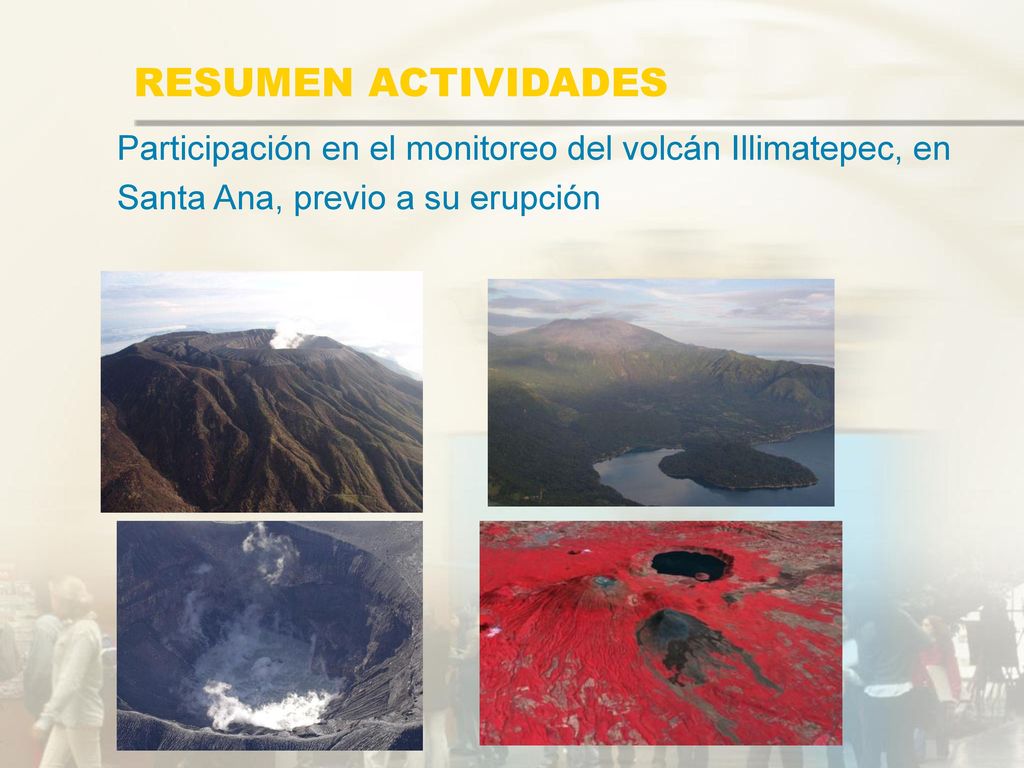 RESUMEN ACTIVIDADES

Participación en el monitoreo del volcán Illimatepec, en Santa Ana, previo a su erupción